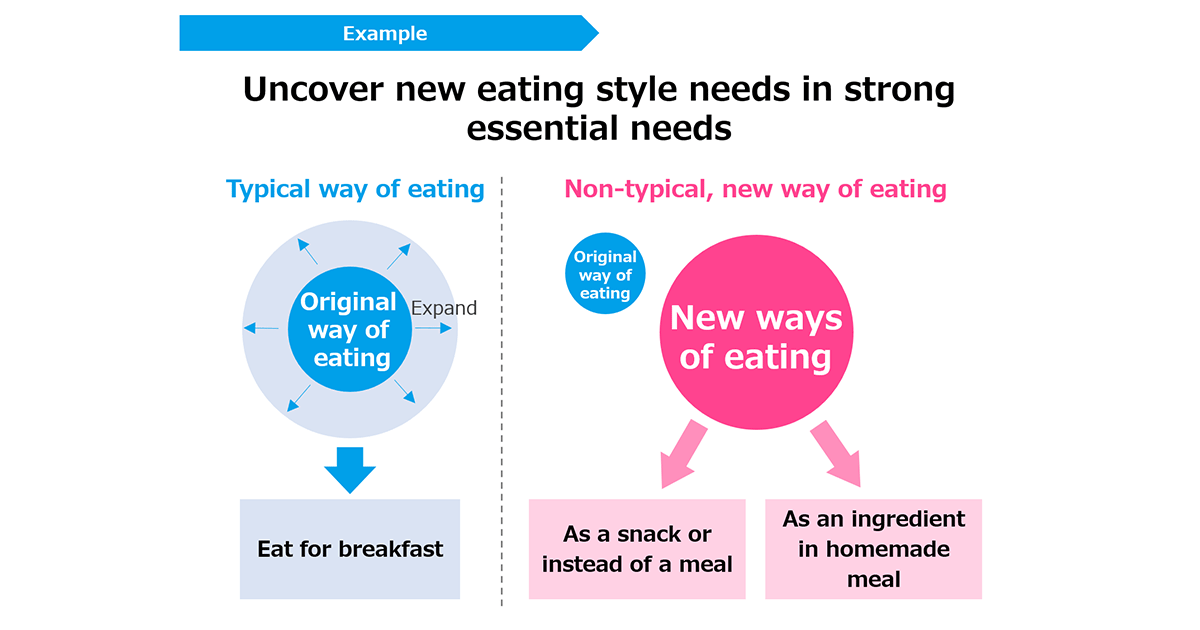 Example

Uncover new eating style needs in strong essential needs

Typical way of eating

Original way of eating

Expand

Eat for breakfast

Non-typical, new way of eating

Original way of eating

New ways of eating

As a snack or instead of a meal

As an ingredient in homemade meal